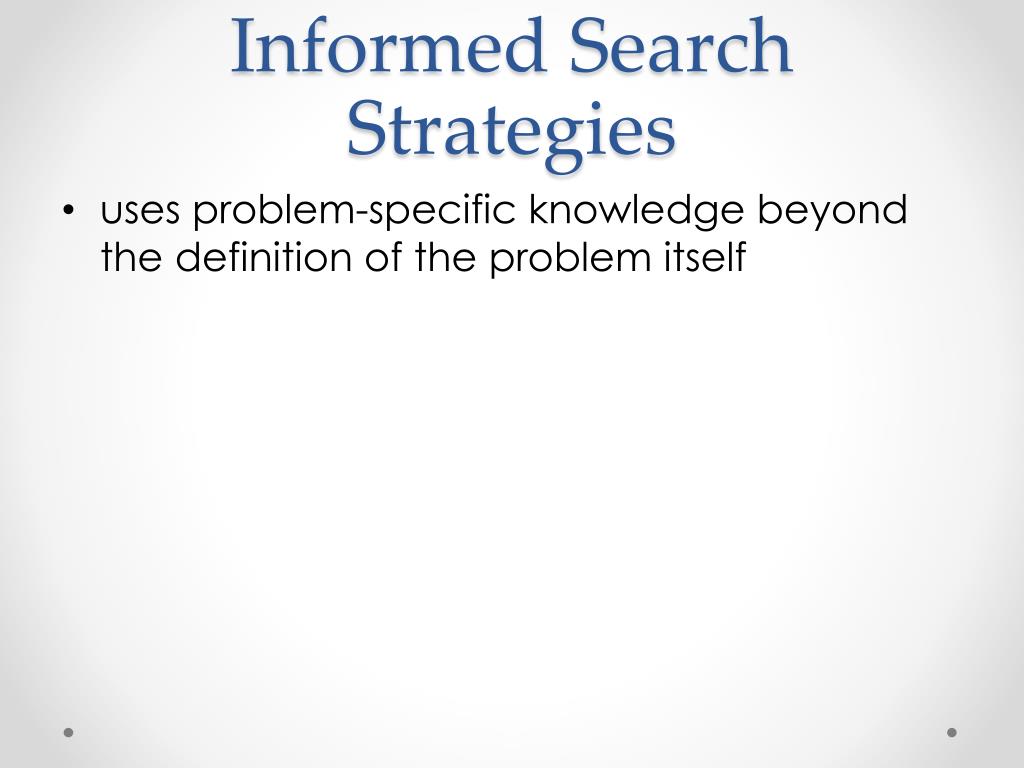 Informed Search Strategies

• uses problem-specific knowledge beyond the definition of the problem itself